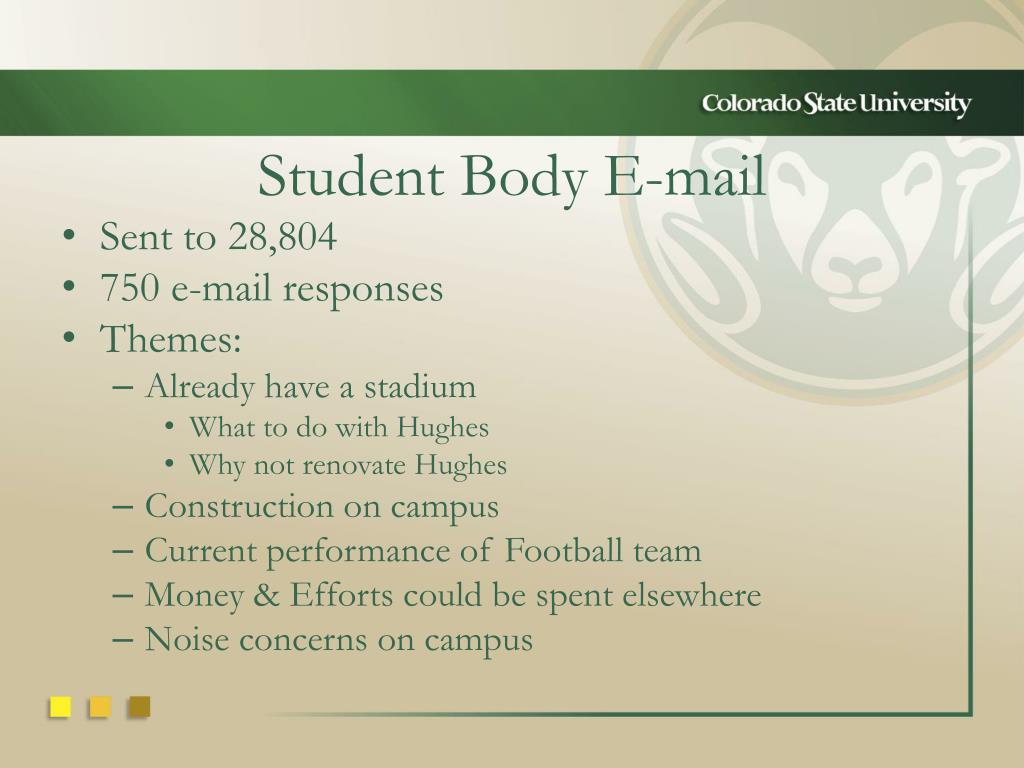 Colorado State University

Student Body E-mail

• Sent to 28,804
• 750 e-mail responses
• Themes:
– Already have a stadium
• What to do with Hughes
• Why not renovate Hughes
– Construction on campus
– Current performance of Football team
– Money & Efforts could be spent elsewhere
– Noise concerns on campus